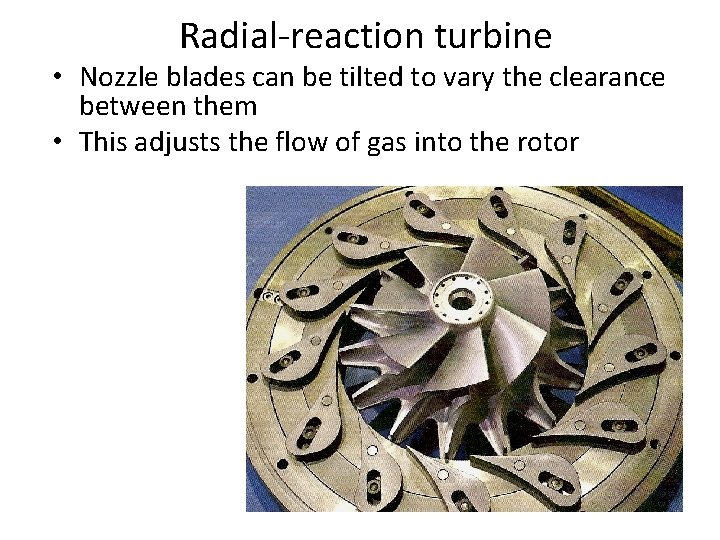 Radial-reaction turbine

• Nozzle blades can be tilted to vary the clearance between them
• This adjusts the flow of gas into the rotor